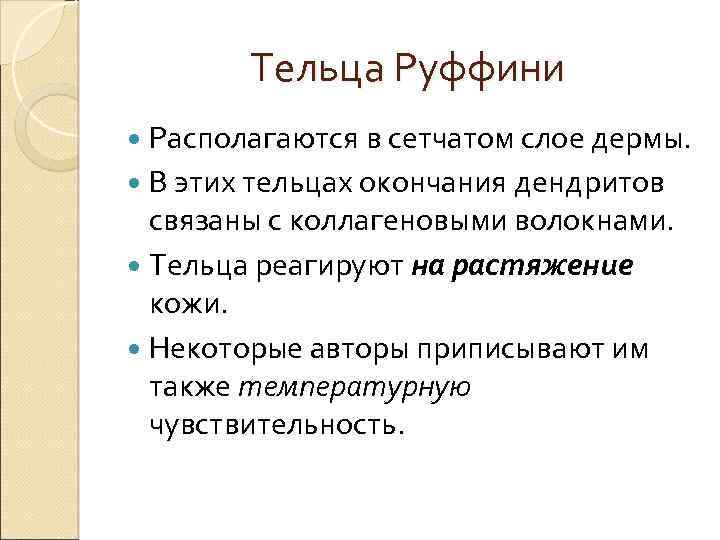 Тельца Руффини

Располагаются в сетчатом слое дермы.

В этих тельцах окончания дендритов связаны с коллагеновыми волокнами.

Тельца реагируют на растяжение кожи.

Некоторые авторы приписывают им также температурную чувствительность.